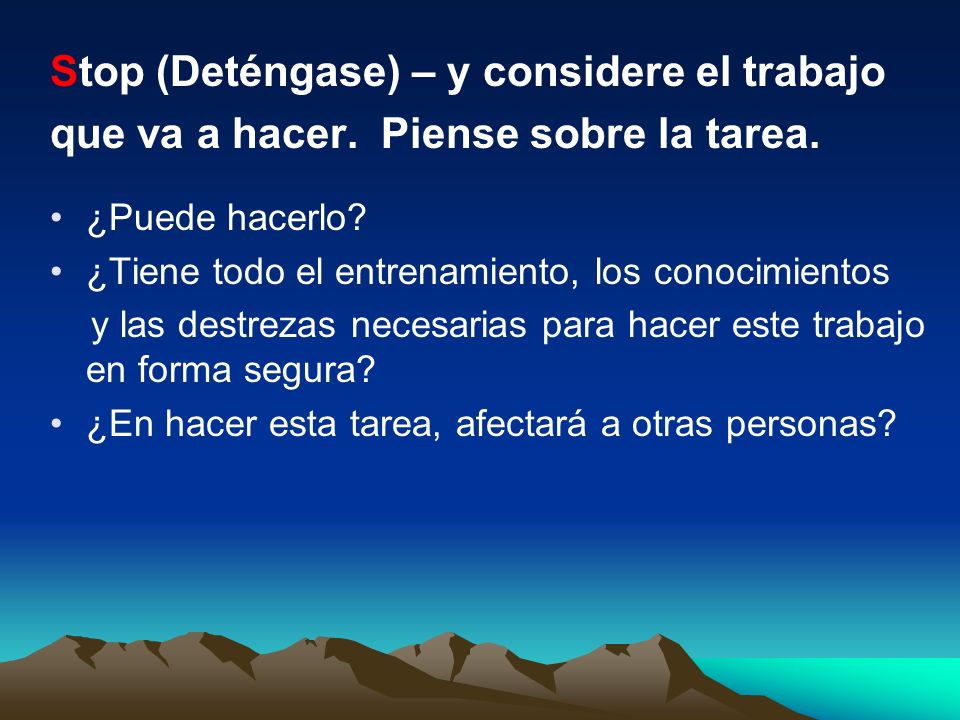 Stop (Deténgase) – y considere el trabajo que va a hacer. Piense sobre la tarea.

• ¿Puede hacerlo?
• ¿Tiene todo el entrenamiento, los conocimientos y las destrezas necesarias para hacer este trabajo en forma segura?
• ¿En hacer esta tarea, afectará a otras personas?